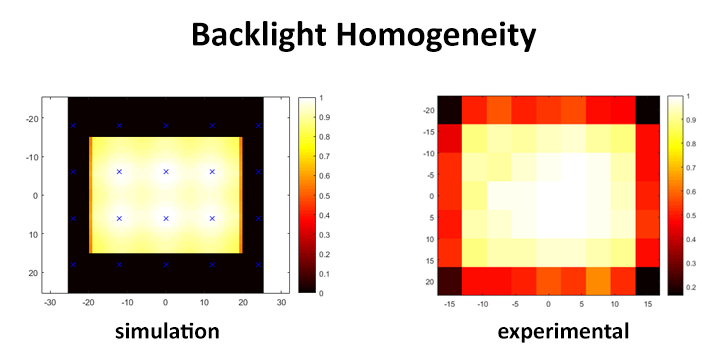 Backlight Homogeneity

-20
-10
0
10
20
-30 -20 -10 0 10 20 30

1
0.9
0.8
0.7
0.6
0.5
0.4
0.3
0.2
0.1
0

simulation

-20
-15
-10
-5
0
5
10
15
20
-15 -10 -5 0 5 10 15

1
0.9
0.8
0.7
0.6
0.5
0.4
0.3
0.2

experimental